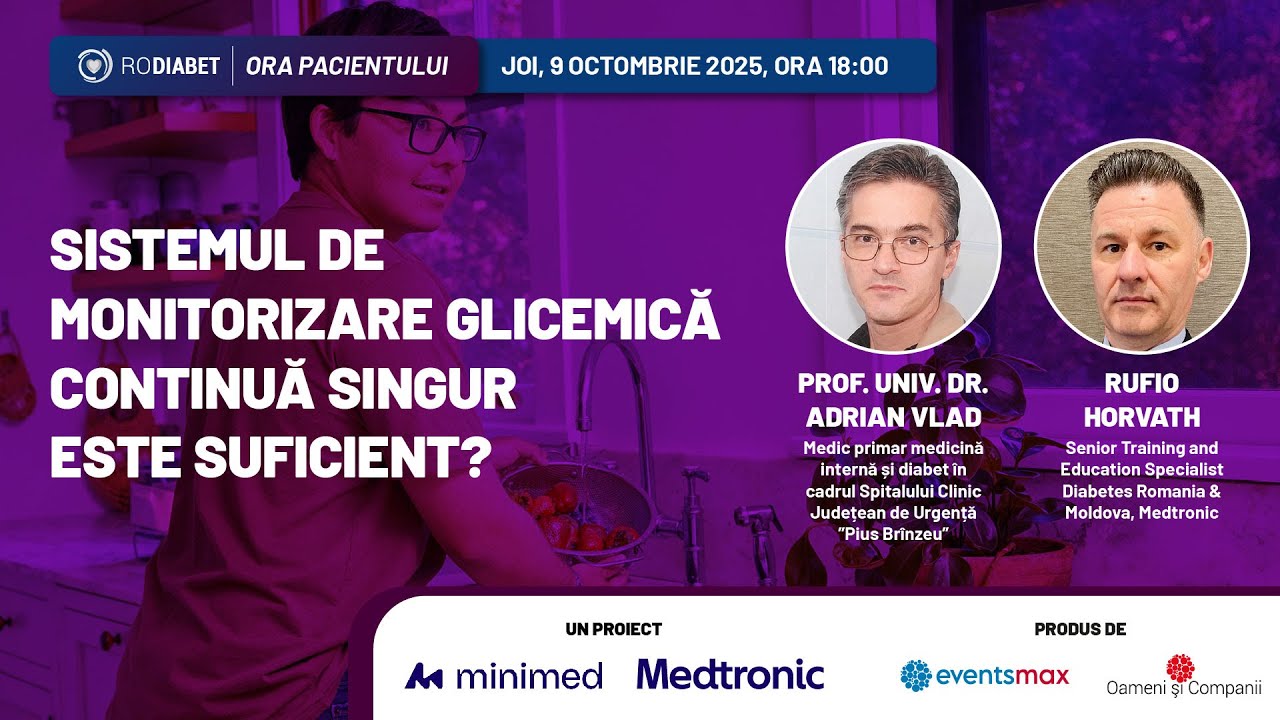 RODIABET | ORA PACIENTULUI
JOI, 9 OCTOMBRIE 2025, ORA 18:00

SISTEMUL DE MONITORIZARE GLICEMICĂ CONTINUĂ SINGUR ESTE SUFICIENT?

PROF. UNIV. DR. ADRIAN VLAD
Medic primar medicină internă și diabet în cadrul Spitalului Clinic Județean de Urgență "Pius Brînzeu"

RUFIO HORVATH
Senior Training and Education Specialist Diabetes Romania & Moldova, Medtronic

UN PROIECT
minimed
Medtronic

PRODUS DE
eventsmax
Oameni și Companii